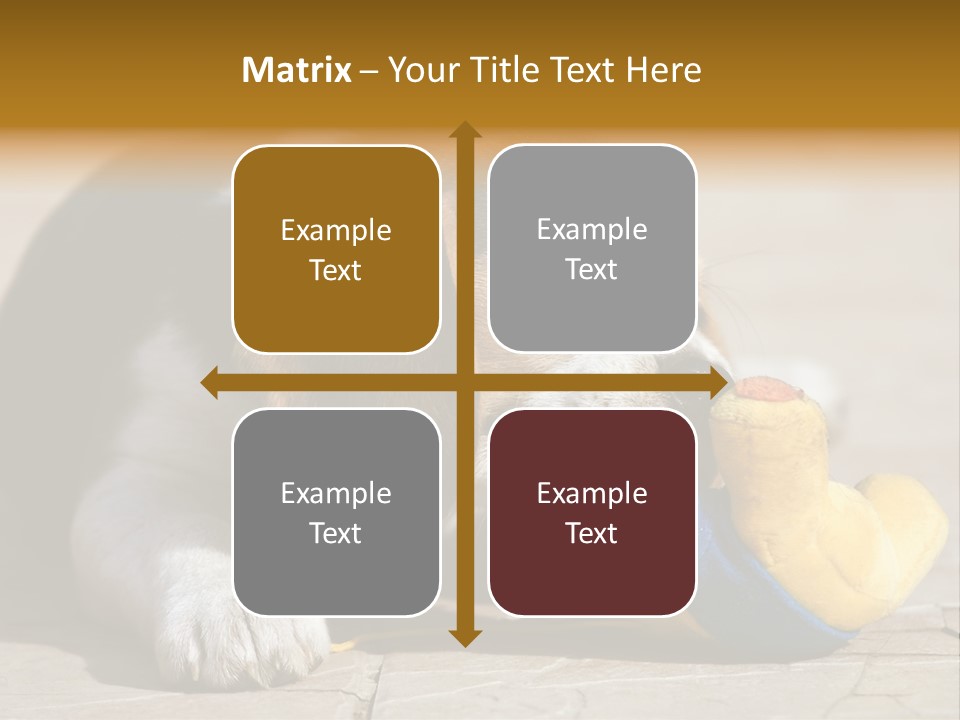 Matrix – Your Title Text Here

Example Text

Example Text

Example Text

Example Text